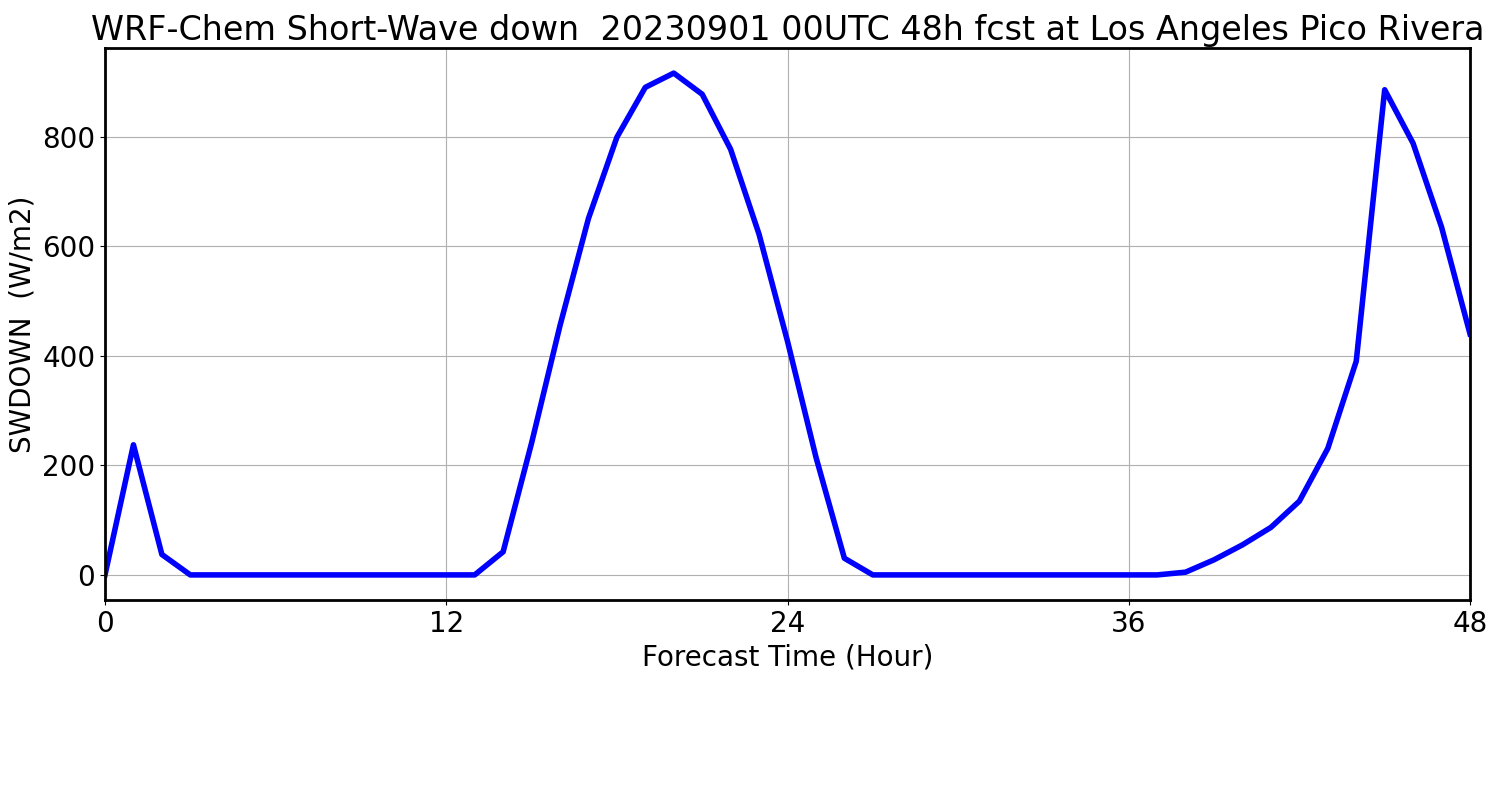 WRF-Chem Short-Wave down 20230901 00UTC 48h fcst at Los Angeles Pico Rivera

SWDOWN (W/m2)

800
600
400
200
0

0
12
24
36
48

Forecast Time (Hour)